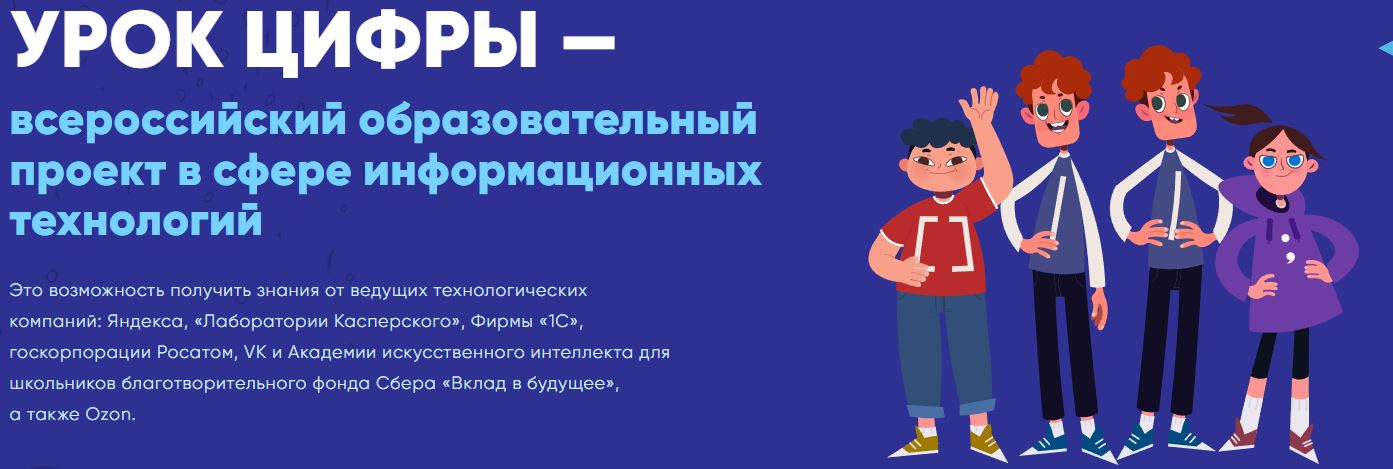 УРОК ЦИФРЫ —

всероссийский образовательный проект в сфере информационных технологий

Это возможность получить знания от ведущих технологических компаний: Яндекса, «Лаборатории Касперского», Фирмы «1С», госкорпорации Росатом, VK и Академии искусственного интеллекта для школьников благотворительного фонда Сбера «Вклад в будущее», а также Ozon.